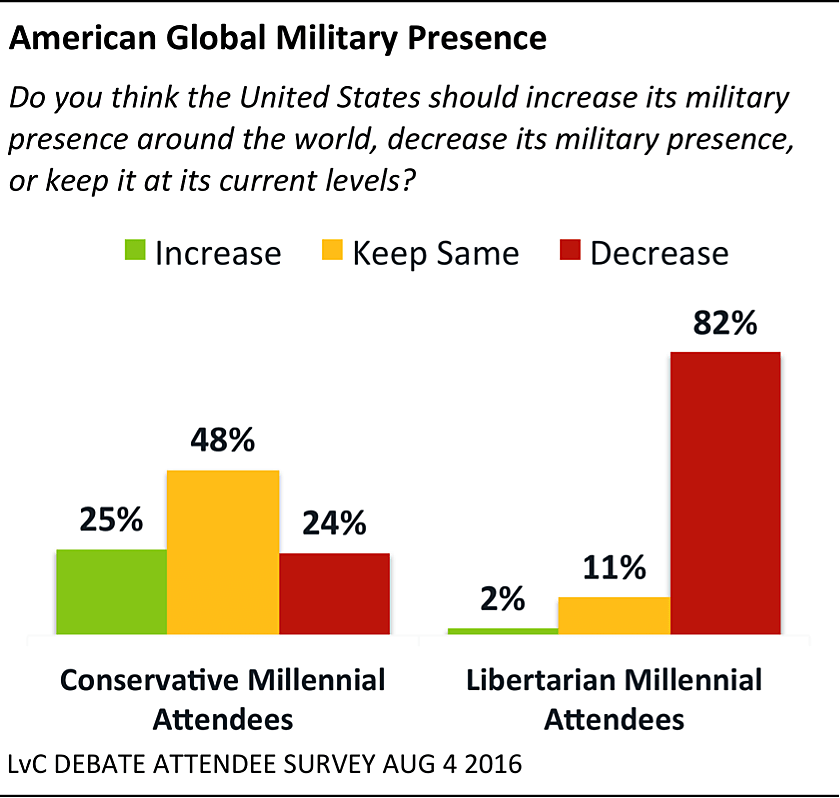 American Global Military Presence

Do you think the United States should increase its military presence around the world, decrease its military presence, or keep it at its current levels?

Increase   Keep Same   Decrease

25%
48%
24%
2%
11%
82%

Conservative Millennial Attendees

Libertarian Millennial Attendees

LvC DEBATE ATTENDEE SURVEY AUG 4 2016